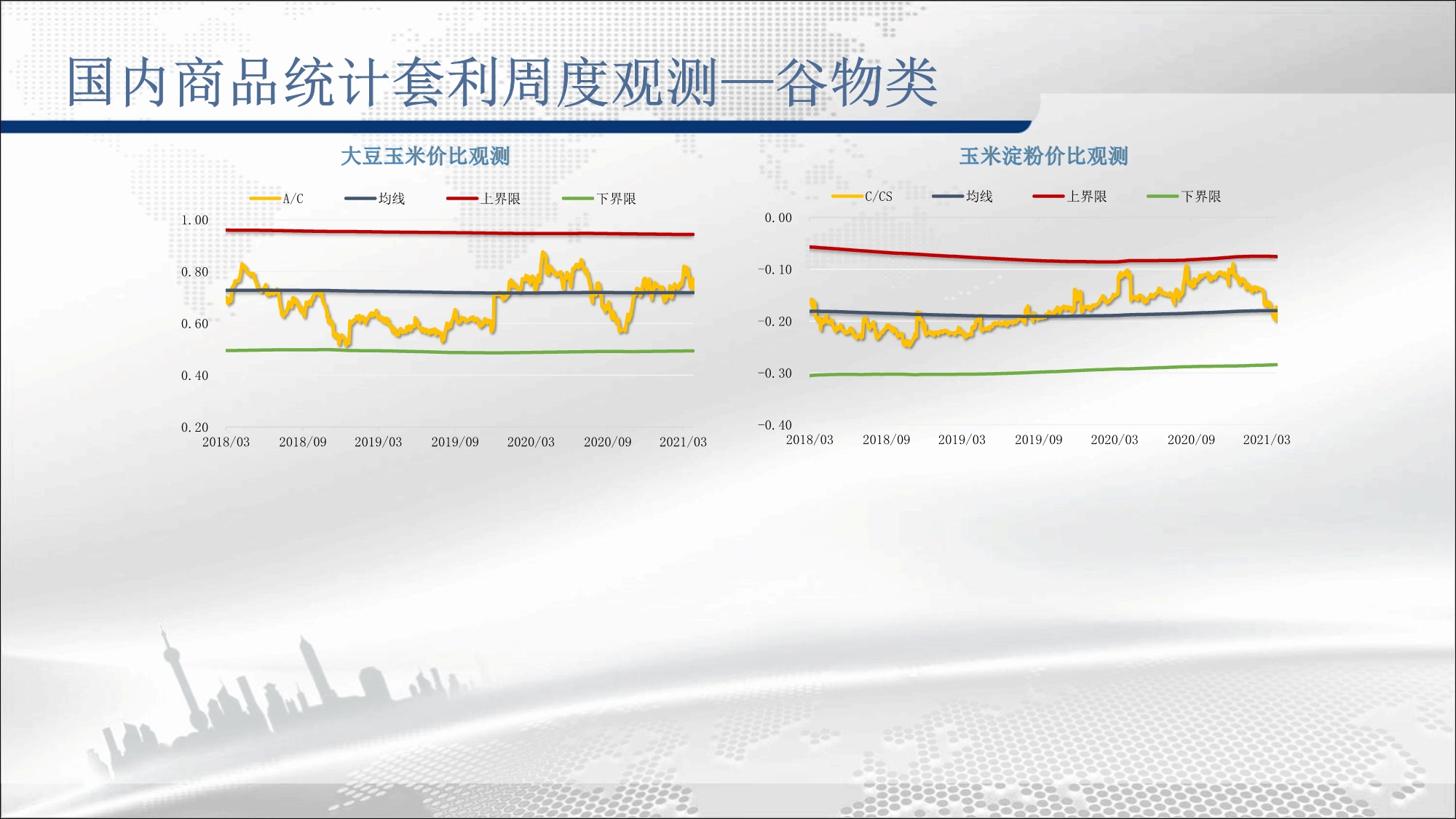 国内商品统计套利周度观测—谷物类

大豆玉米价比观测

A/C 均线 上界限 下界限

1.00
0.80
0.60
0.40
0.20

2018/03 2018/09 2019/03 2019/09 2020/03 2020/09 2021/03

玉米淀粉价比观测

C/CS 均线 上界限 下界限

0.00
-0.10
-0.20
-0.30
-0.40

2018/03 2018/09 2019/03 2019/09 2020/03 2020/09 2021/03